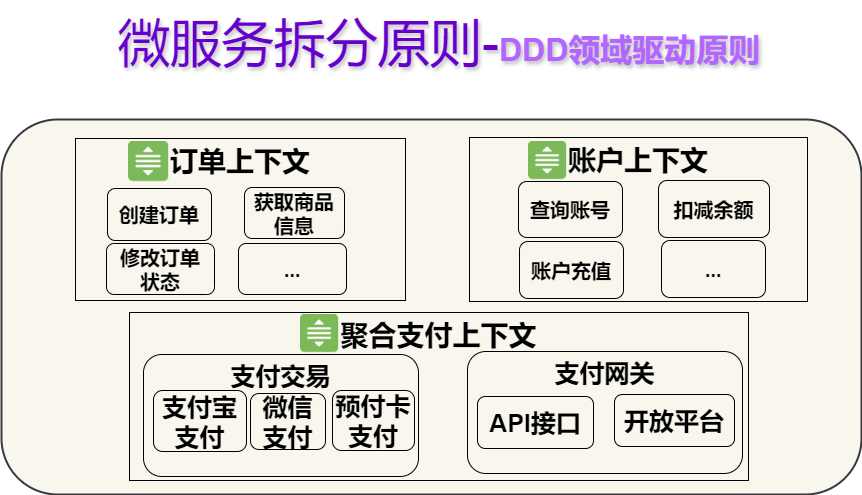 微服务拆分原则-DDD领域驱动原则

订单上下文

创建订单

获取商品信息

修改订单状态

...

账户上下文

查询账号

扣减余额

账户充值

...

聚合支付上下文

支付交易

支付宝支付

微信支付

预付卡支付

支付网关

API接口

开放平台